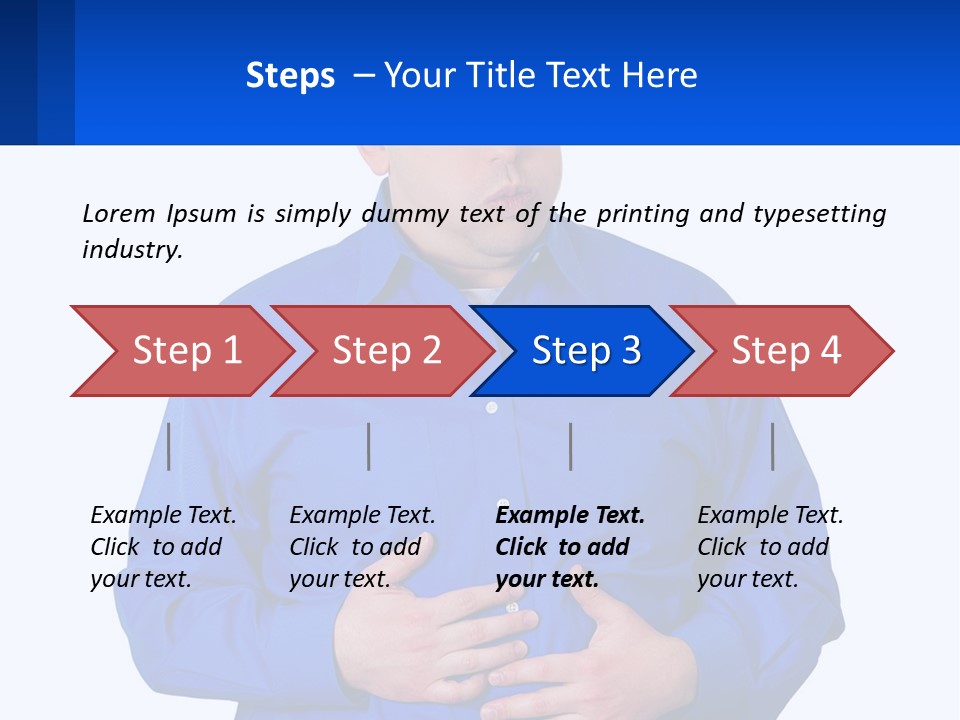 Steps – Your Title Text Here

Lorem Ipsum is simply dummy text of the printing and typesetting industry.

Step 1

Step 2

Step 3

Step 4

Example Text. Click to add your text.

Example Text. Click to add your text.

Example Text. Click to add your text.

Example Text. Click to add your text.